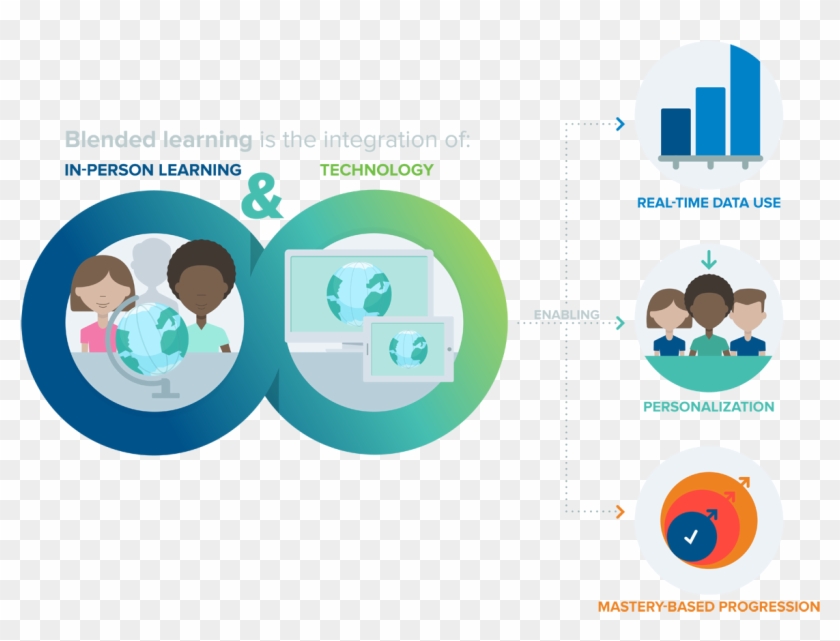 Blended learning is the integration of:
IN-PERSON LEARNING & TECHNOLOGY

ENABLING

REAL-TIME DATA USE

PERSONALIZATION

MASTERY-BASED PROGRESSION